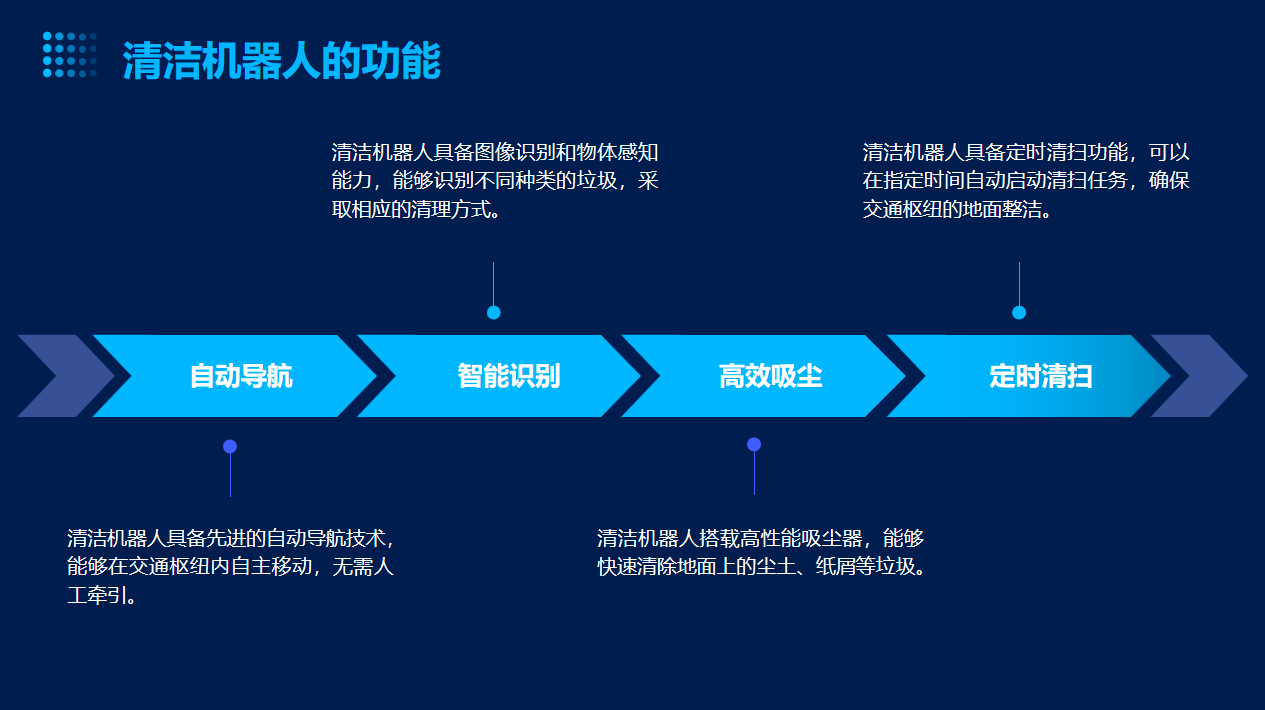 清洁机器人的功能

清洁机器人具备图像识别和物体感知能力，能够识别不同种类的垃圾，采取相应的清理方式。

清洁机器人具备定时清扫功能，可以在指定时间自动启动清扫任务，确保交通枢纽的地面整洁。

自动导航

智能识别

高效吸尘

定时清扫

清洁机器人具备先进的自动导航技术，能够在交通枢纽内自主移动，无需人工牵引。

清洁机器人搭载高性能吸尘器，能够快速清除地面上的尘土、纸屑等垃圾。